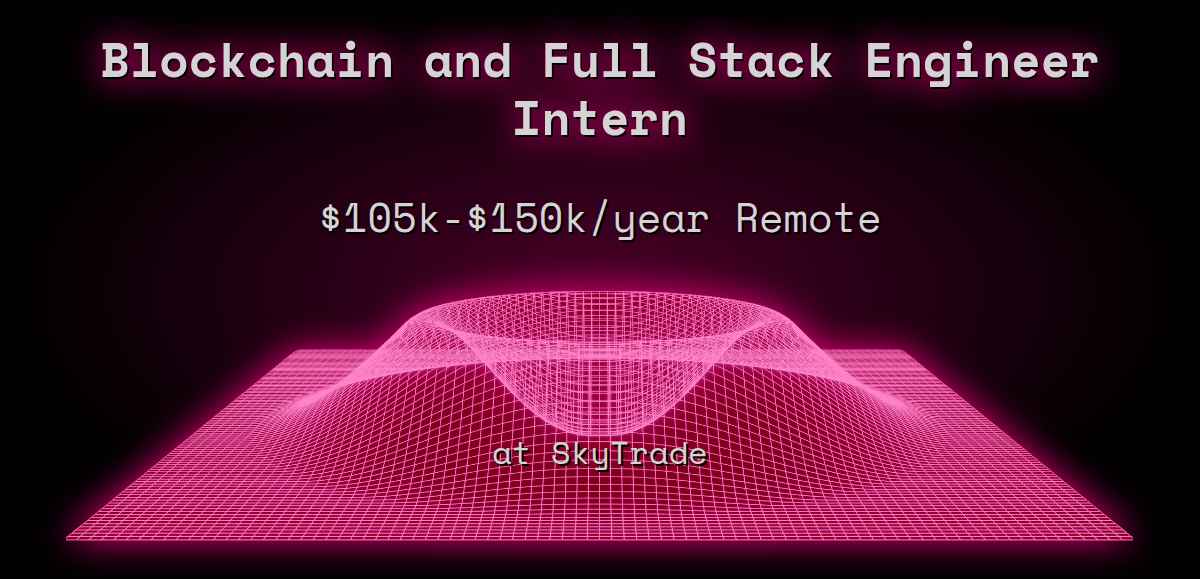 Blockchain and Full Stack Engineer Intern

\$105k-\$150k/year Remote

at SkyTrade